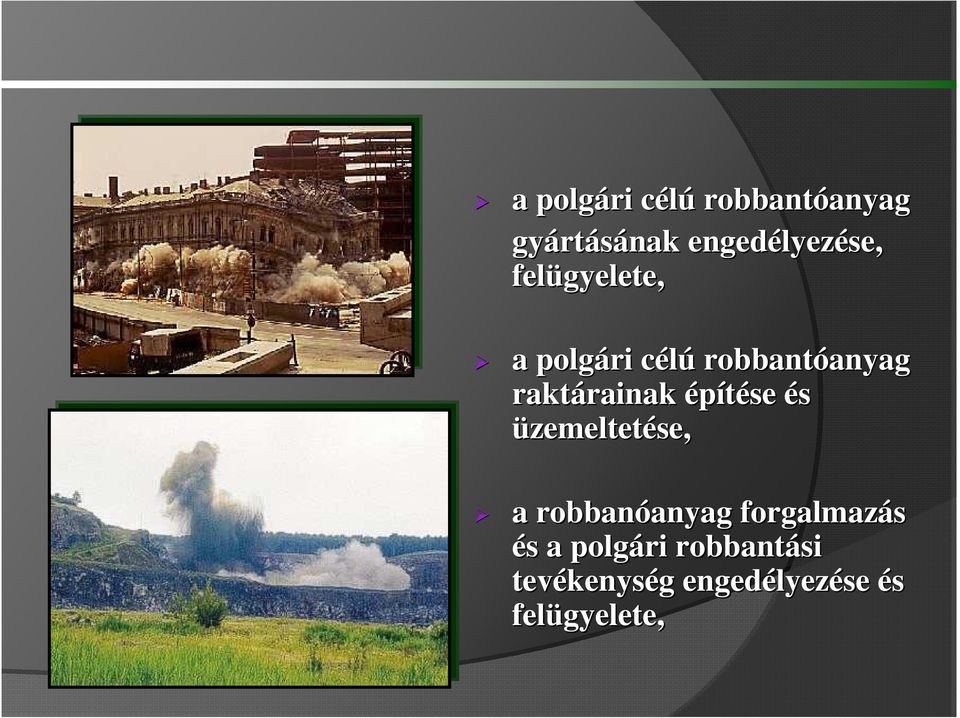 ➢ a polgári célú robbantóanyag gyártásának engedélyezése, felügyelete,

➢ a polgári célú robbantóanyag raktárainak építése és üzemeltetése,

➢ a robbanóanyag forgalmazás és a polgári robbantási tevékenység engedélyezése és felügyelete,